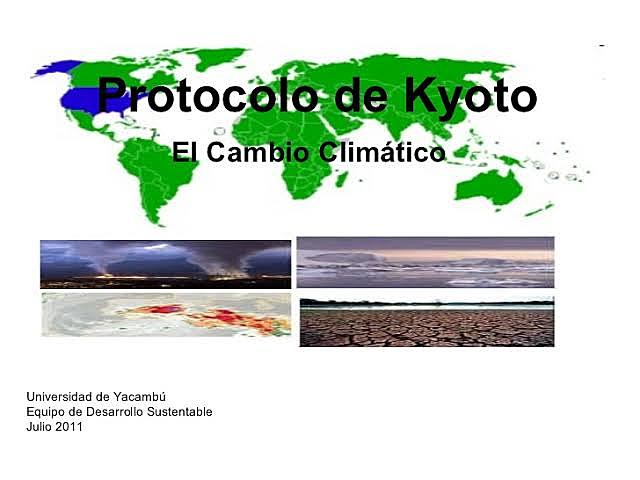 Protocolo de Kyoto

El Cambio Climático

Universidad de Yacambú
Equipo de Desarrollo Sustentable
Julio 2011